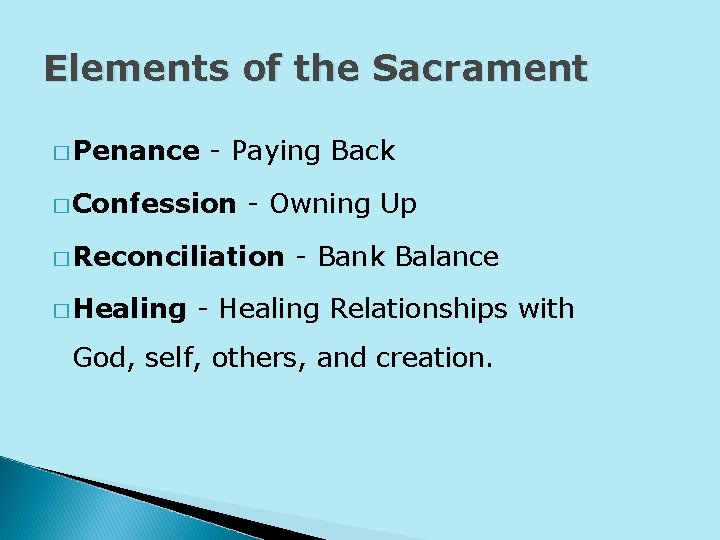 Elements of the Sacrament

□ Penance - Paying Back

□ Confession - Owning Up

□ Reconciliation - Bank Balance

□ Healing - Healing Relationships with God, self, others, and creation.